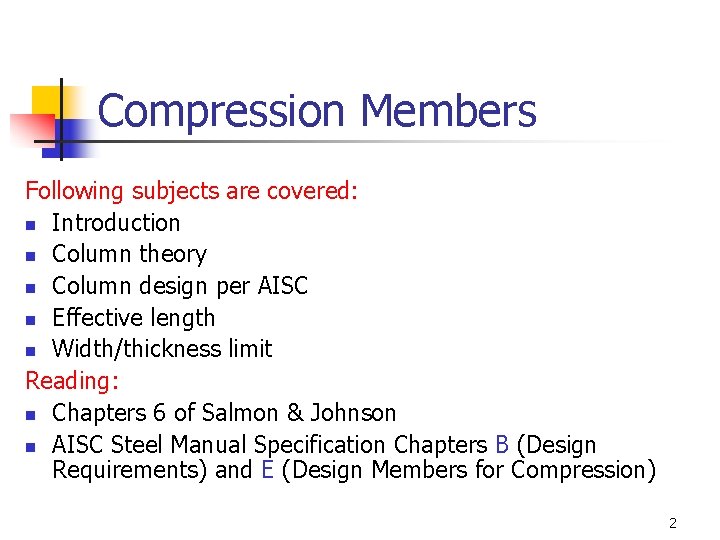 Compression Members

Following subjects are covered:

- Introduction
- Column theory
- Column design per AISC
- Effective length
- Width/thickness limit

Reading:

- Chapters 6 of Salmon & Johnson
- AISC Steel Manual Specification Chapters B (Design Requirements) and E (Design Members for Compression)

2